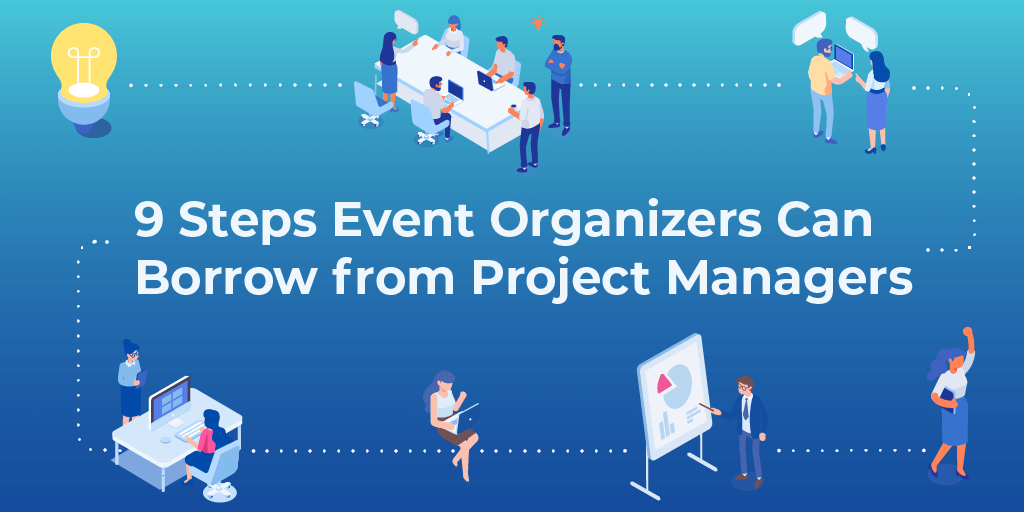 9 Steps Event Organizers Can Borrow from Project Managers